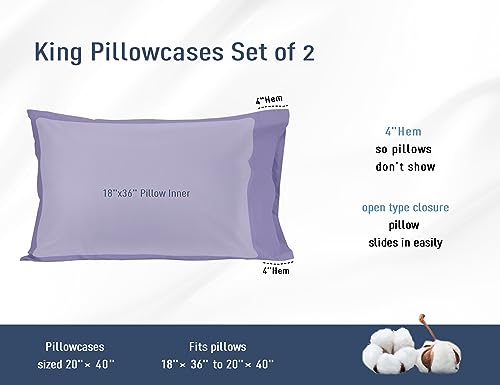 King Pillowcases Set of 2

4"Hem

18"x36" Pillow Inner

4"Hem

4"Hem
so pillows
don't show

open type closure
pillow
slides in easily

Pillowcases
sized 20"× 40"

Fits pillows
18"× 36" to 20"× 40"